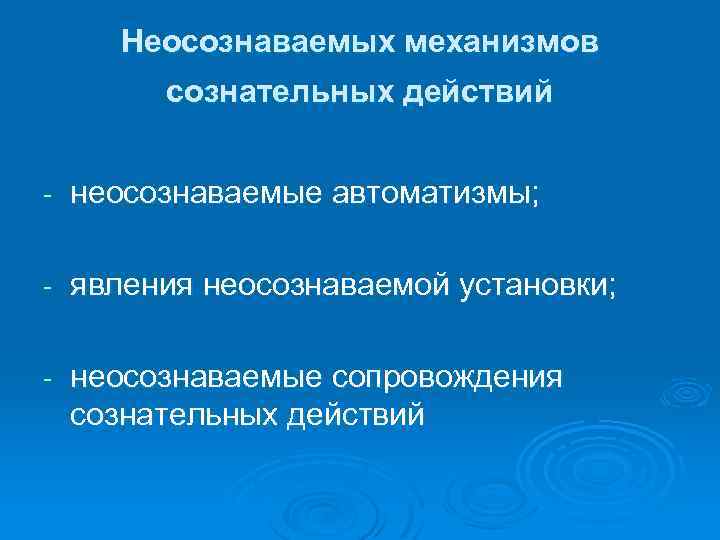 Неосознаваемых механизмов сознательных действий

- неосознаваемые автоматизмы;

- явления неосознаваемой установки;

- неосознаваемые сопровождения сознательных действий